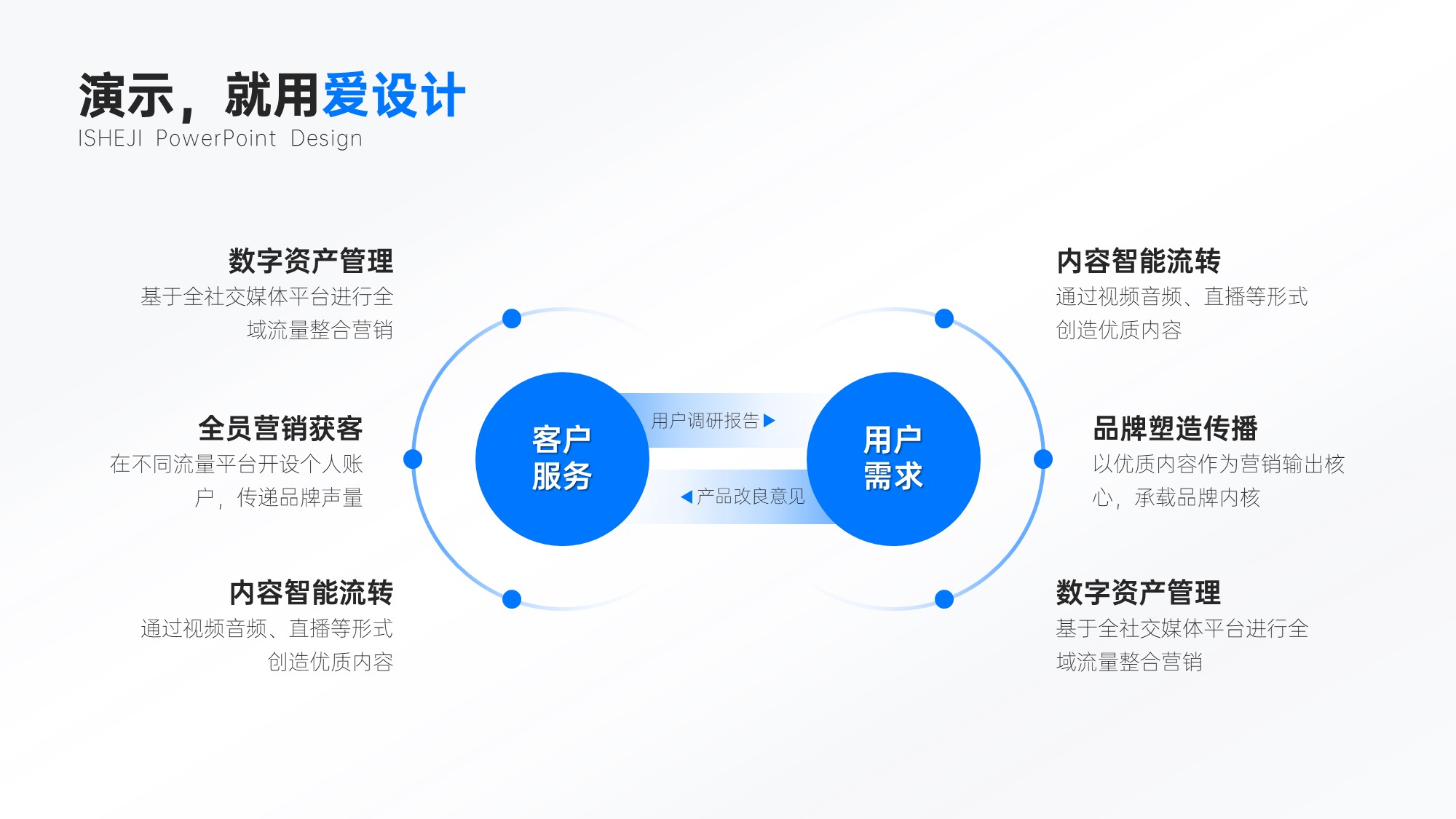 演示，就用爱设计
ISHEJI PowerPoint Design

数字资产管理
基于全社交媒体平台进行全域流量整合营销

全员营销获客
在不同流量平台开设个人账户，传递品牌声量

内容智能流转
通过视频音频、直播等形式创造优质内容

客户服务

用户调研报告

产品改良意见

用户需求

内容智能流转
通过视频音频、直播等形式创造优质内容

品牌塑造传播
以优质内容作为营销输出核心，承载品牌内核

数字资产管理
基于全社交媒体平台进行全域流量整合营销